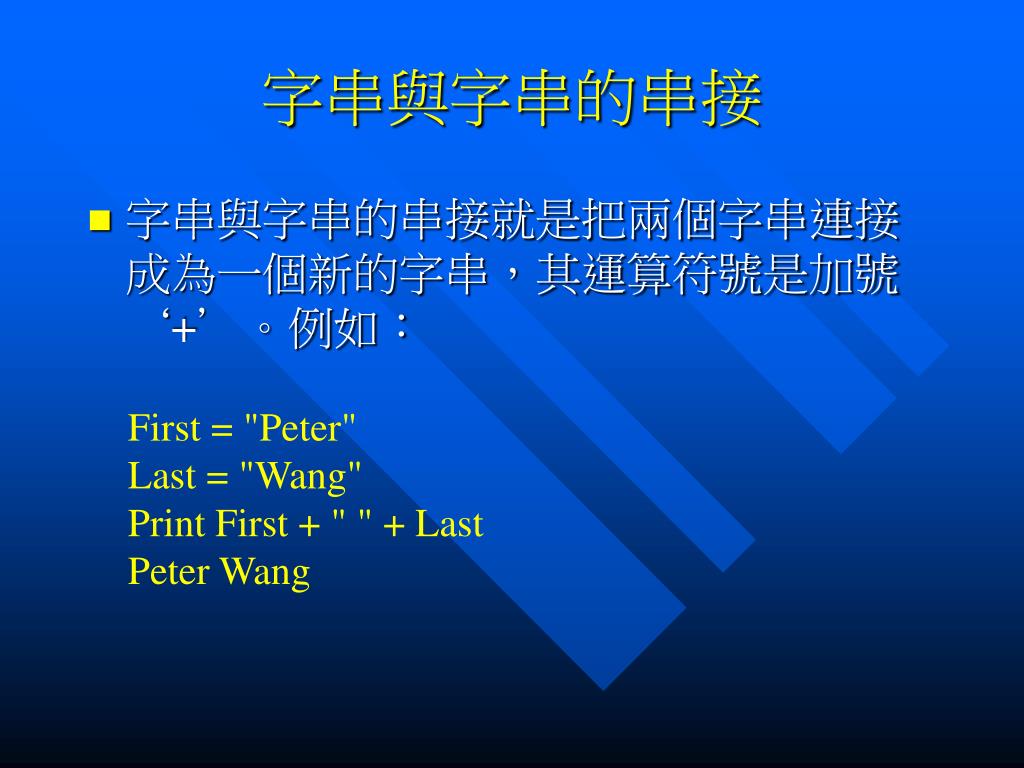 字串與字串的串接

字串與字串的串接就是把兩個字串連接成為一個新的字串，其運算符號是加號‘+’。例如：

First = "Peter"
Last = "Wang"
Print First + " " + Last
Peter Wang